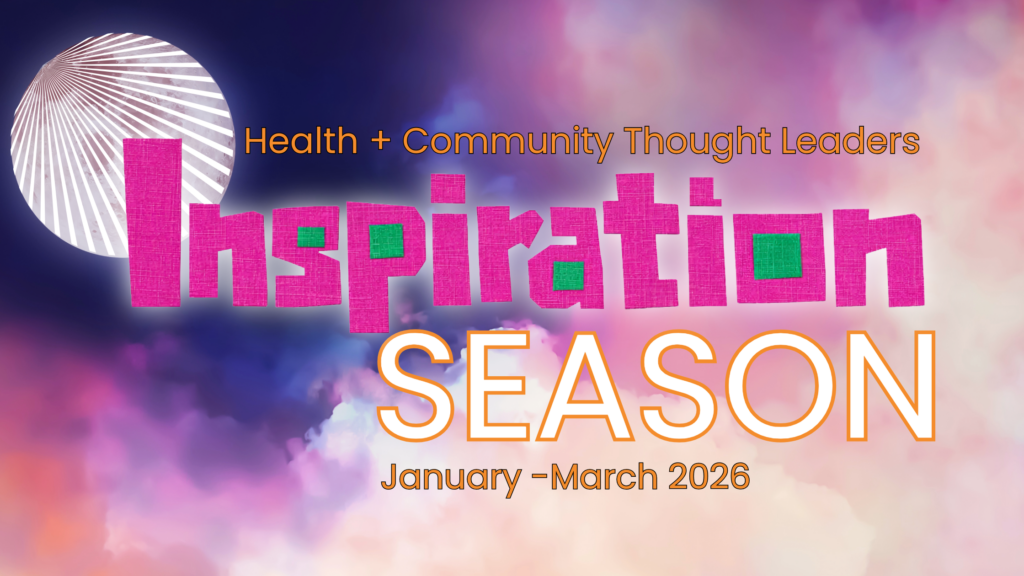 Health + Community Thought Leaders

Inspiration

SEASON

January -March 2026